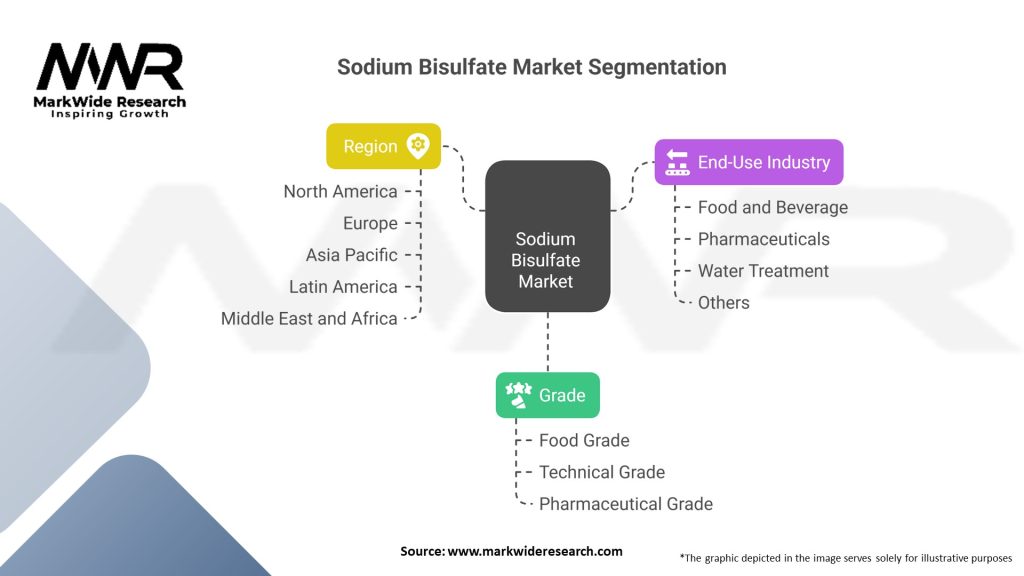 MWR
MarkWide Research
Inspiring Growth

Sodium Bisulfate Market Segmentation

Region
North America
Europe
Asia Pacific
Latin America
Middle East and Africa

Sodium Bisulfate Market

End-Use Industry
Food and Beverage
Pharmaceuticals
Water Treatment
Others

Grade
Food Grade
Technical Grade
Pharmaceutical Grade

Source: www.markwideresearch.com

*The graphic depicted in the image serves solely for illustrative purposes